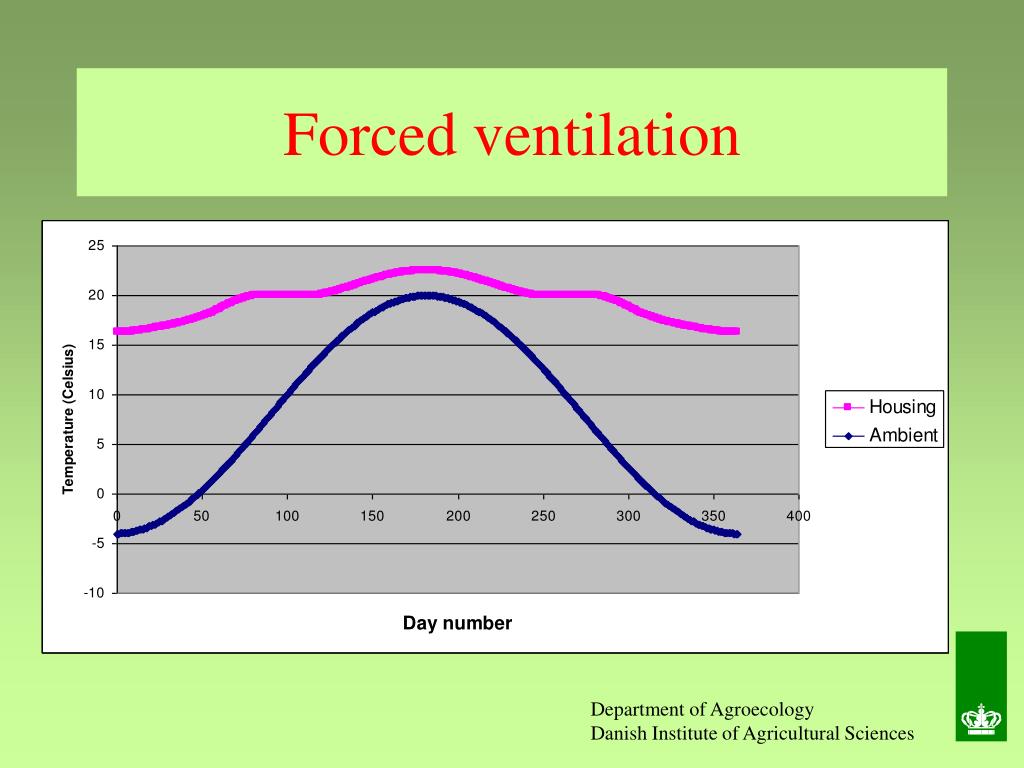 Forced ventilation

25
20
15
10
5
0
-5
-10

Temperature (Celsius)

0 50 100 150 200 250 300 350 400

Day number

Housing
Ambient

Department of Agroecology
Danish Institute of Agricultural Sciences